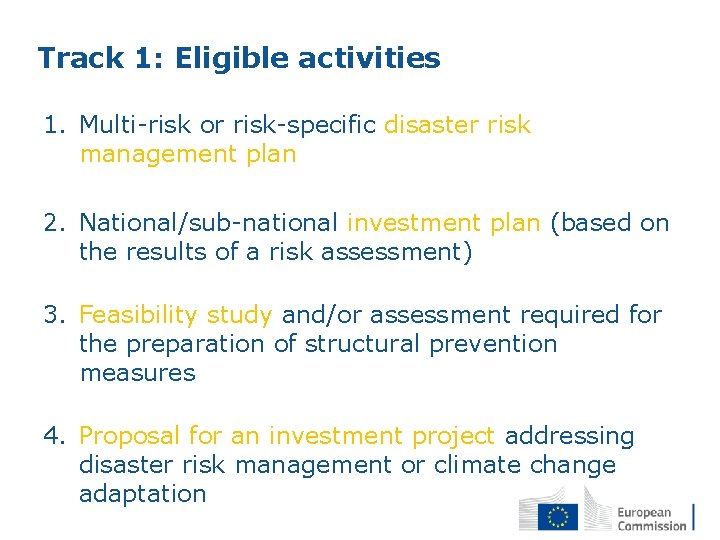 Track 1: Eligible activities

1. Multi-risk or risk-specific disaster risk management plan

2. National/sub-national investment plan (based on the results of a risk assessment)

3. Feasibility study and/or assessment required for the preparation of structural prevention measures

4. Proposal for an investment project addressing disaster risk management or climate change adaptation

European Commission